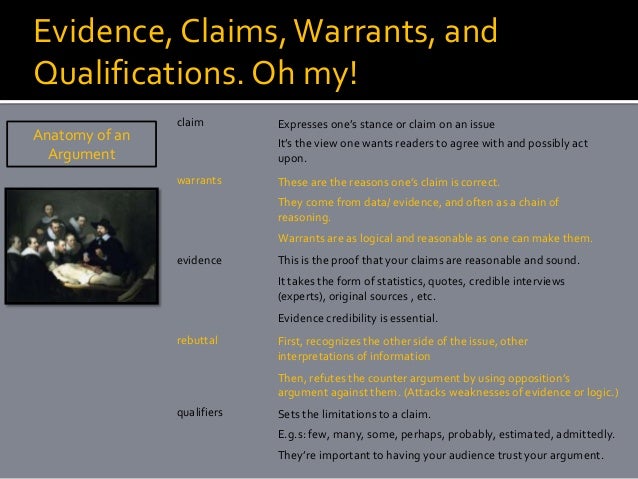 Evidence, Claims, Warrants, and Qualifications. Oh my!

Anatomy of an Argument

| | |
|---|---|
| claim | Expresses one's stance or claim on an issue<br>It's the view one wants readers to agree with and possibly act upon. |
| warrants | These are the reasons one's claim is correct.<br>They come from data/ evidence, and often as a chain of reasoning.<br>Warrants are as logical and reasonable as one can make them. |
| evidence | This is the proof that your claims are reasonable and sound.<br>It takes the form of statistics, quotes, credible interviews (experts), original sources , etc.<br>Evidence credibility is essential. |
| rebuttal | First, recognizes the other side of the issue, other interpretations of information<br>Then, refutes the counter argument by using opposition's argument against them. (Attacks weaknesses of evidence or logic.) |
| qualifiers | Sets the limitations to a claim.<br>E.g.s: few, many, some, perhaps, probably, estimated, admittedly.<br>They're important to having your audience trust your argument. |